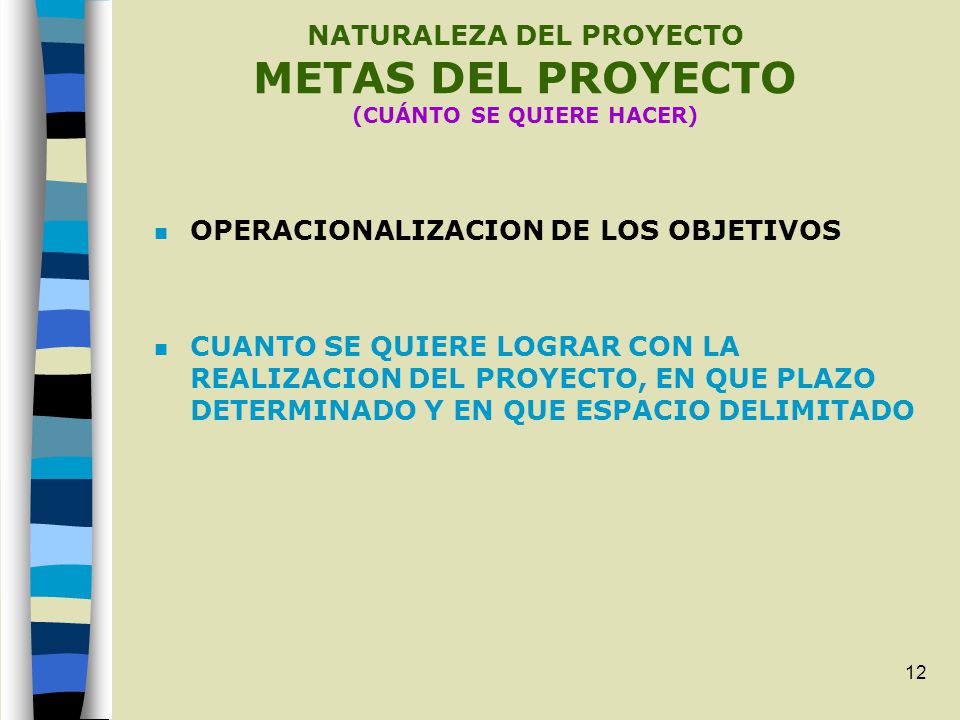 NATURALEZA DEL PROYECTO
METAS DEL PROYECTO
(CUÁNTO SE QUIERE HACER)

OPERACIONALIZACION DE LOS OBJETIVOS

CUANTO SE QUIERE LOGRAR CON LA REALIZACION DEL PROYECTO, EN QUE PLAZO DETERMINADO Y EN QUE ESPACIO DELIMITADO

12